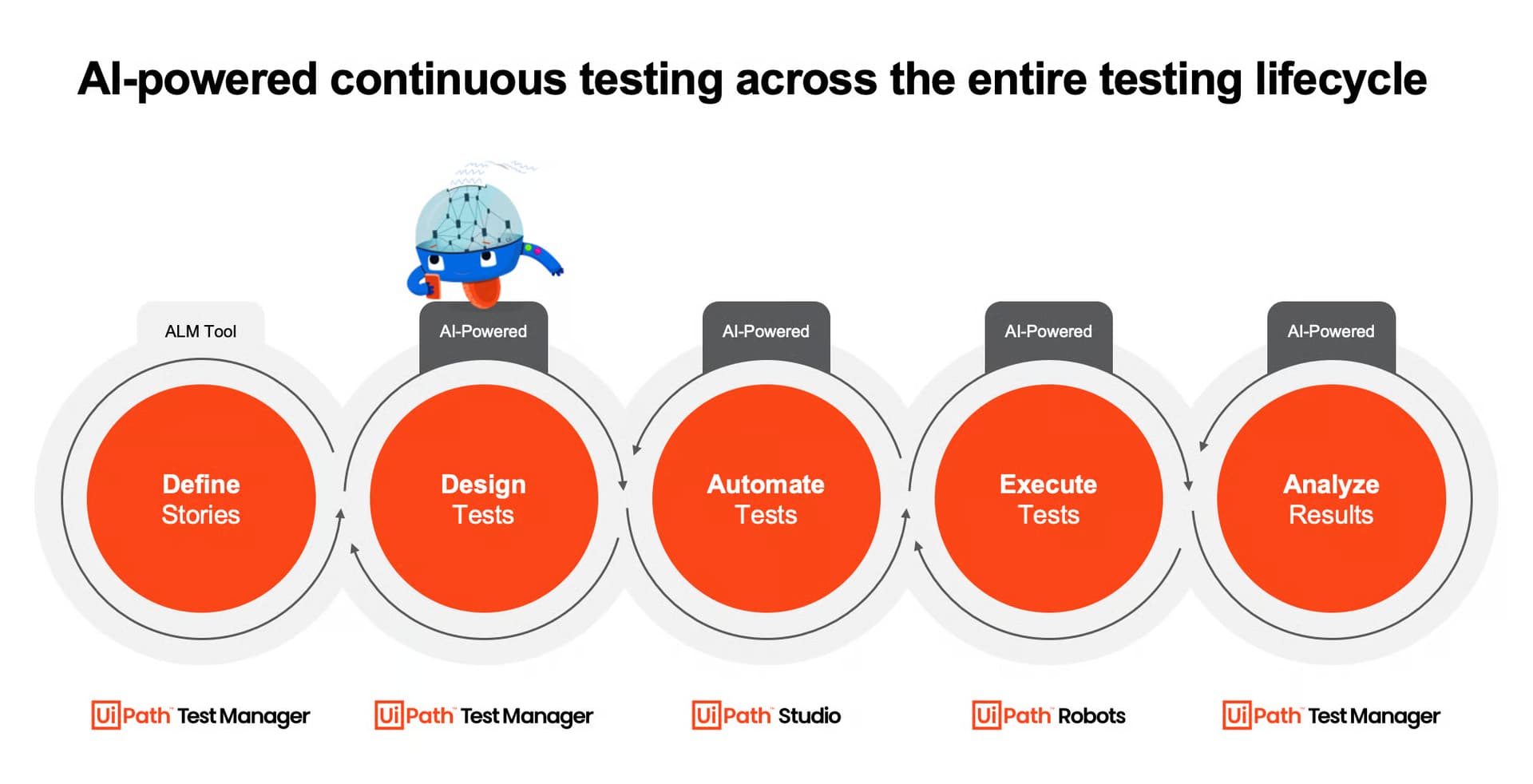 AI-powered continuous testing across the entire testing lifecycle

ALM Tool

Define Stories

UiPath Test Manager

AI-Powered

Design Tests

UiPath Test Manager

AI-Powered

Automate Tests

UiPath Studio

AI-Powered

Execute Tests

UiPath Robots

AI-Powered

Analyze Results

UiPath Test Manager